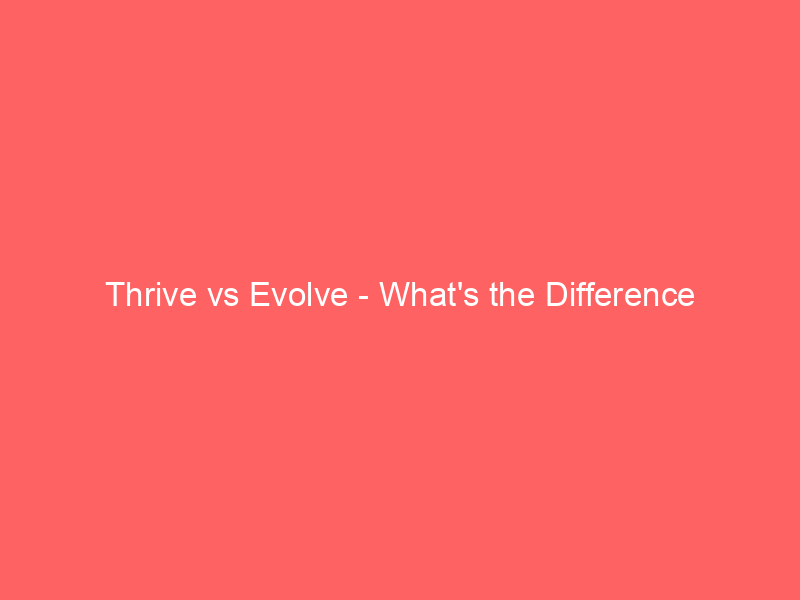 Thrive vs Evolve - What's the Difference